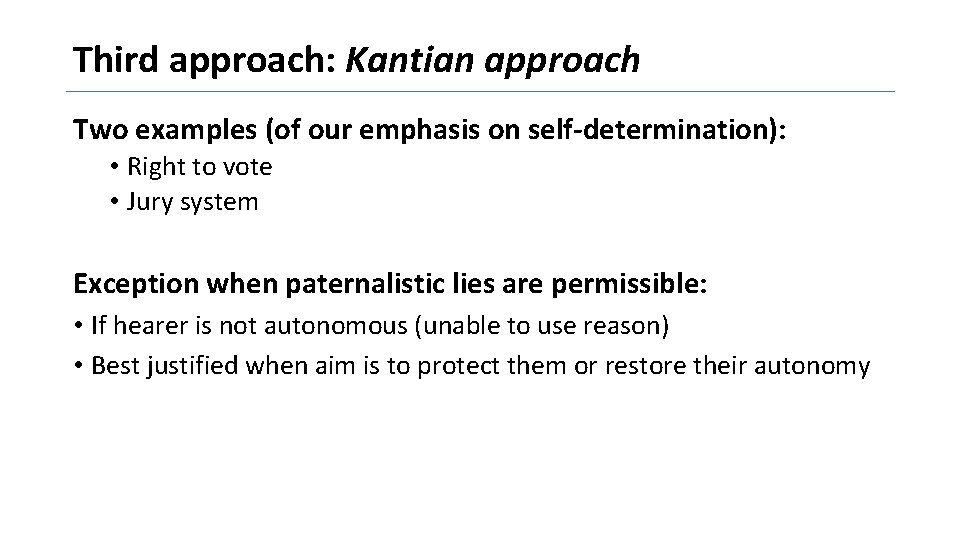 Third approach: Kantian approach

Two examples (of our emphasis on self-determination):

• Right to vote
• Jury system

Exception when paternalistic lies are permissible:

• If hearer is not autonomous (unable to use reason)
• Best justified when aim is to protect them or restore their autonomy